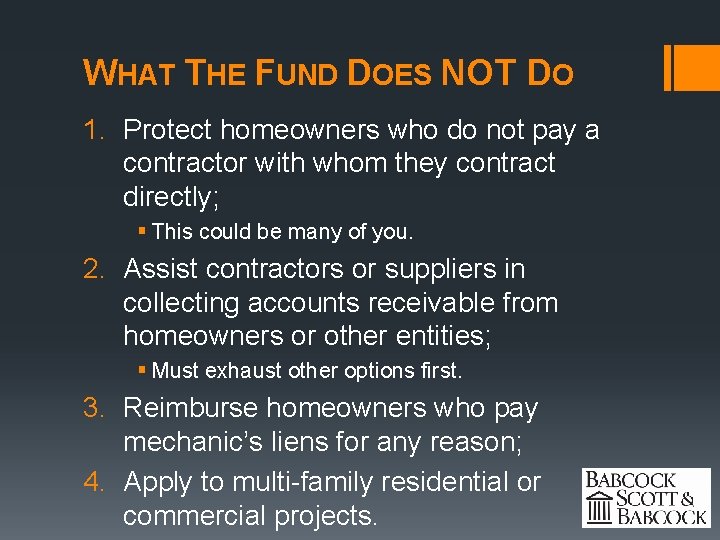 WHAT THE FUND DOES NOT DO

1. Protect homeowners who do not pay a contractor with whom they contract directly;
   ▪ This could be many of you.
2. Assist contractors or suppliers in collecting accounts receivable from homeowners or other entities;
   ▪ Must exhaust other options first.
3. Reimburse homeowners who pay mechanic's liens for any reason;
4. Apply to multi-family residential or commercial projects.

BABCOCK SCOTT & BABCOCK